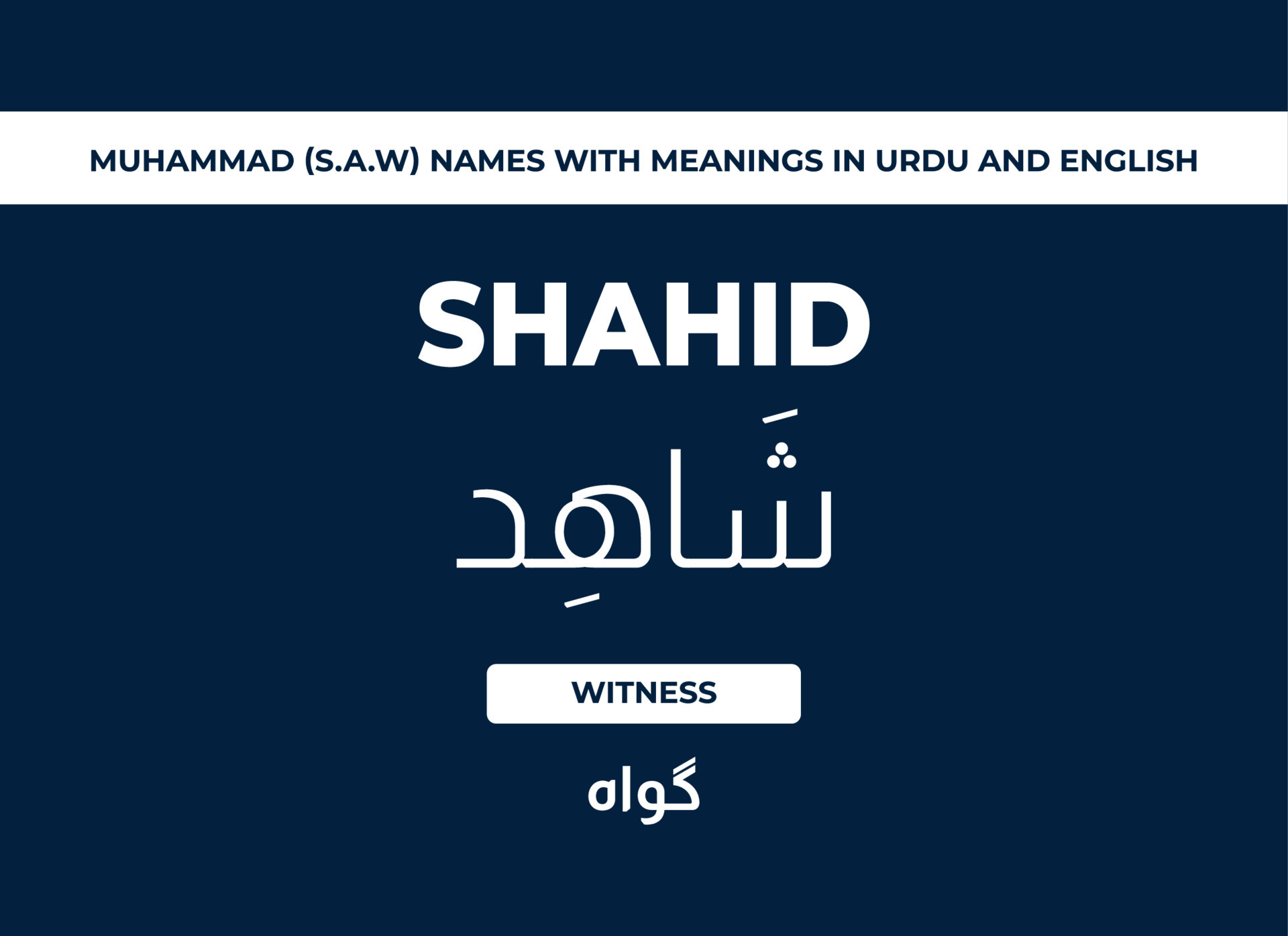 MUHAMMAD (S.A.W) NAMES WITH MEANINGS IN URDU AND ENGLISH

SHAHID

شَاهِد

WITNESS

گواہ